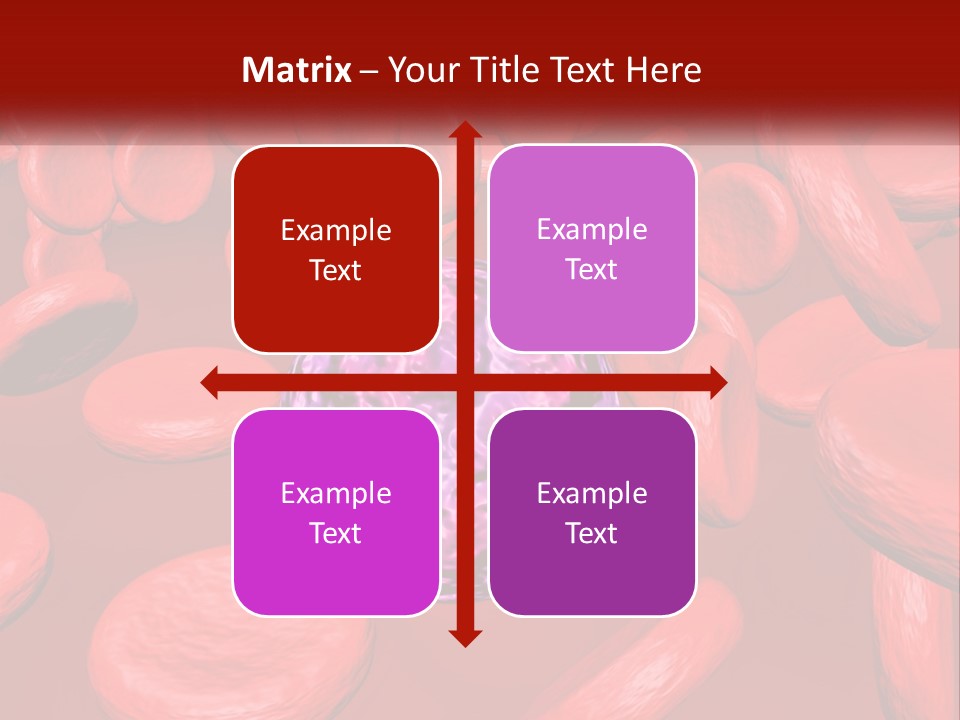 Matrix – Your Title Text Here

Example Text

Example Text

Example Text

Example Text